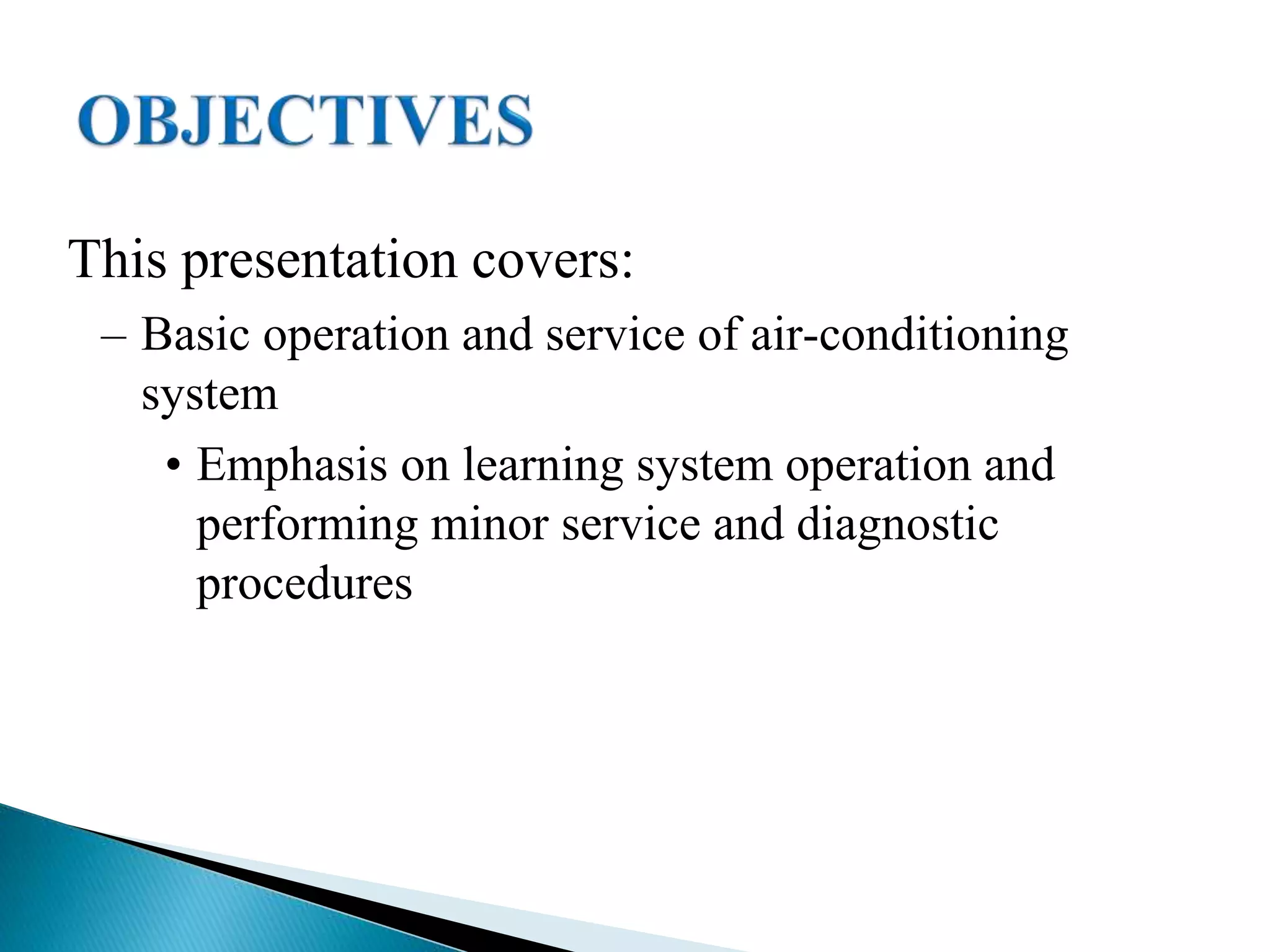 OBJECTIVES

This presentation covers:

– Basic operation and service of air-conditioning system

• Emphasis on learning system operation and performing minor service and diagnostic procedures